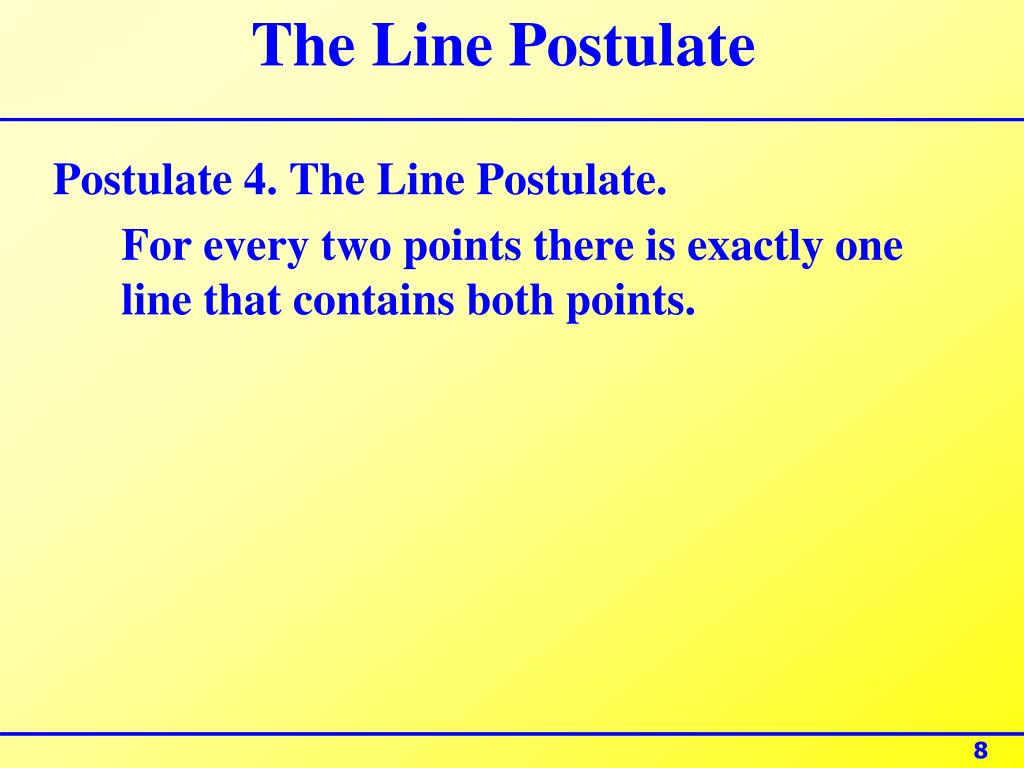 The Line Postulate

Postulate 4. The Line Postulate.

For every two points there is exactly one line that contains both points.

8